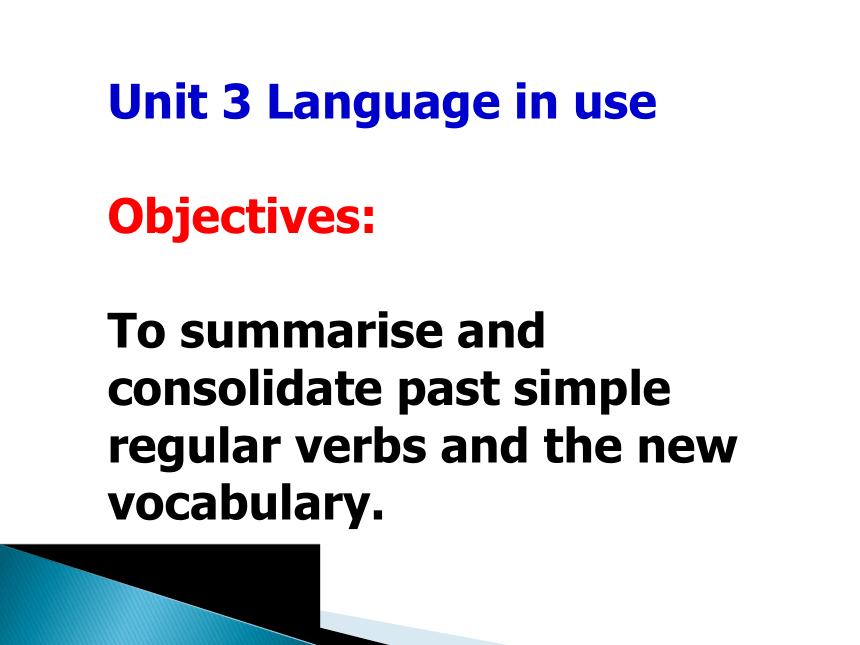 Unit 3 Language in use

Objectives:

To summarise and consolidate past simple regular verbs and the new vocabulary.